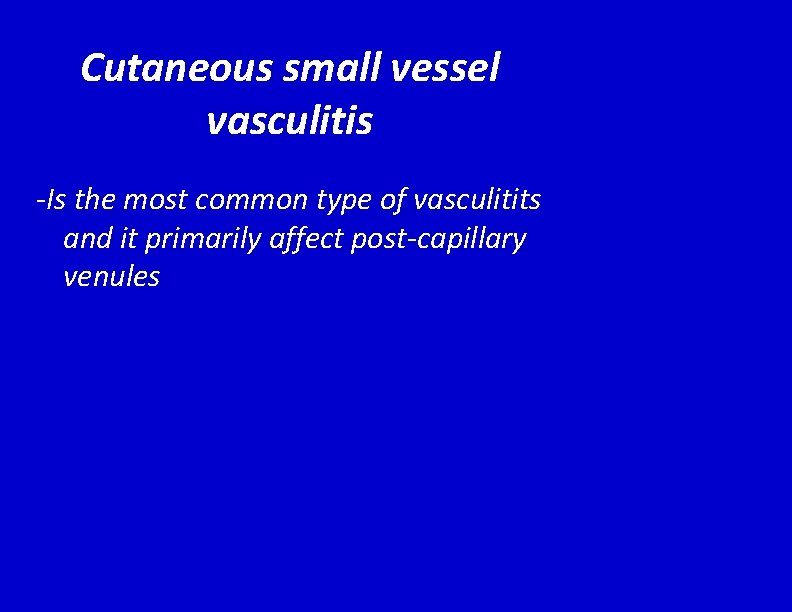 Cutaneous small vessel vasculitis

-Is the most common type of vasculitits and it primarily affect post-capillary venules